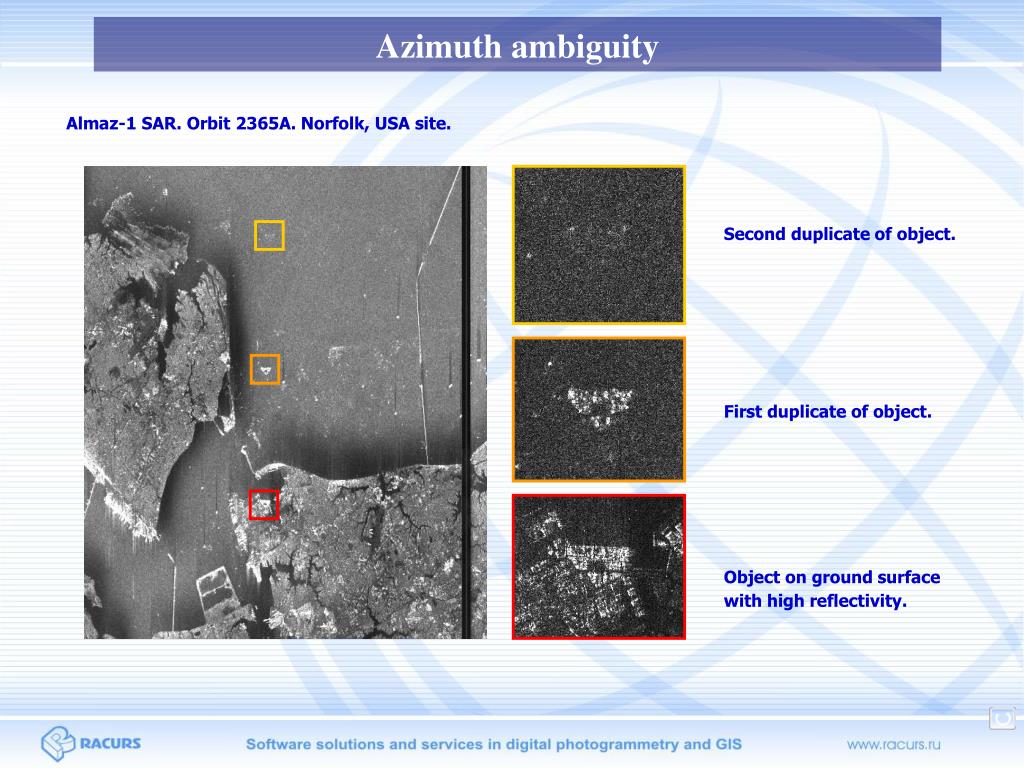 Azimuth ambiguity

Almaz-1 SAR. Orbit 2365A. Norfolk, USA site.

Second duplicate of object.

First duplicate of object.

Object on ground surface with high reflectivity.

RACURS

Software solutions and services in digital photogrammetry and GIS

www.racurs.ru